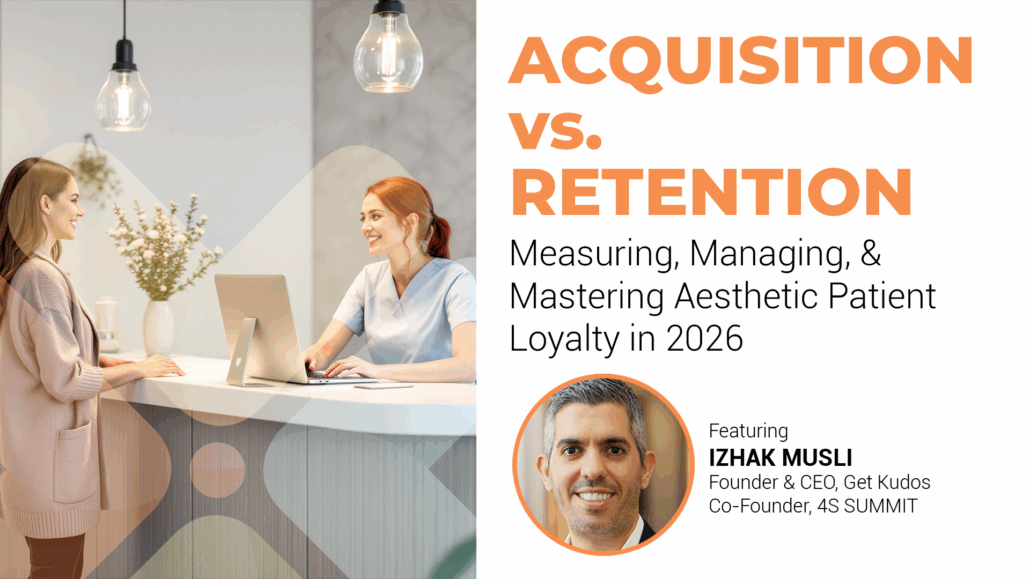 ACQUISITION vs. RETENTION

Measuring, Managing, & Mastering Aesthetic Patient Loyalty in 2026

Featuring
IZHAK MUSLI
Founder & CEO, Get Kudos
Co-Founder, 4S SUMMIT